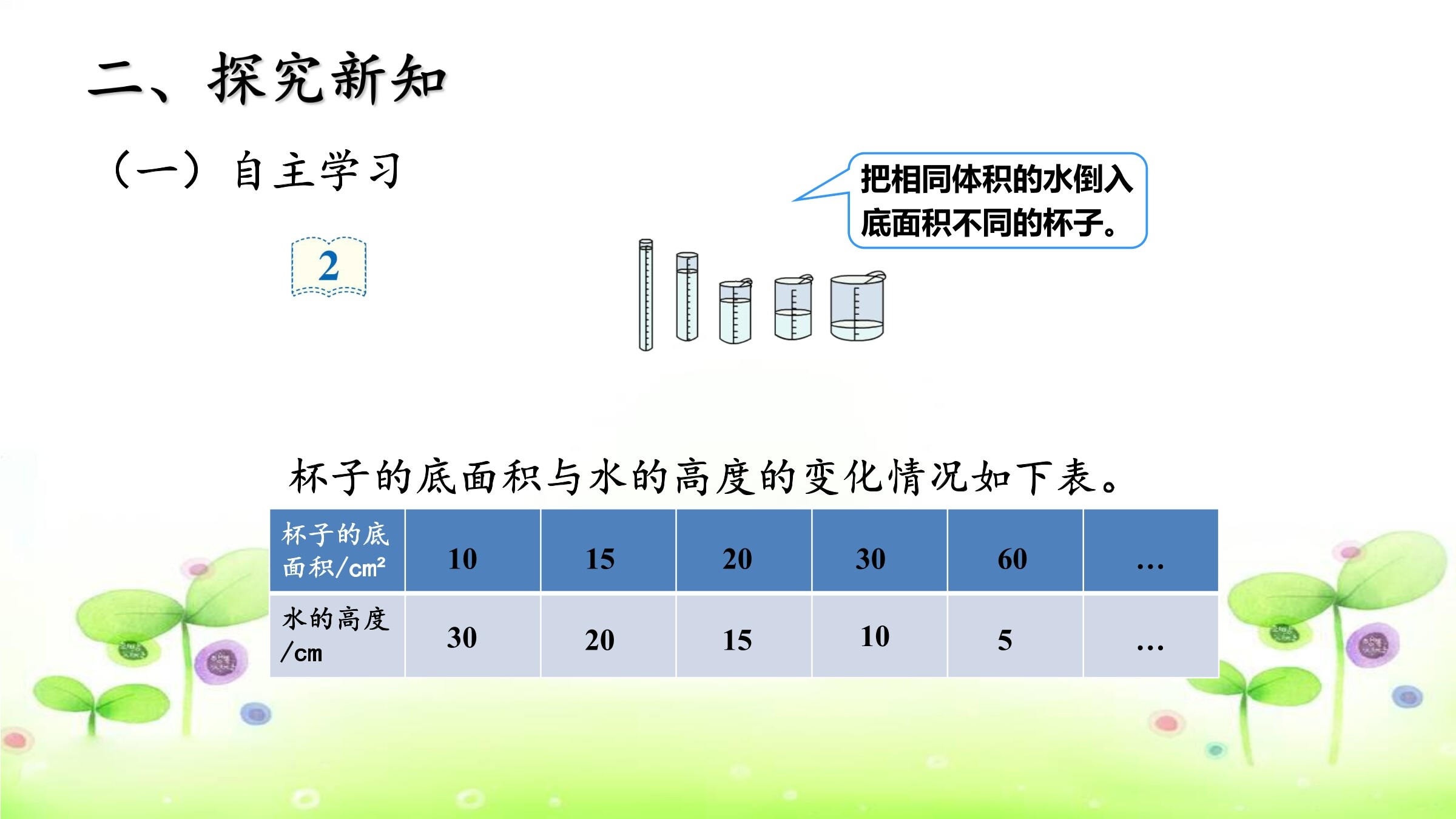 二、探究新知

（一）自主学习

2

把相同体积的水倒入底面积不同的杯子。

杯子的底面积与水的高度的变化情况如下表。

| 杯子的底面积/$cm^2$ | 10 | 15 | 20 | 30 | 60 | … |
|---|---|---|---|---|---|---|
| 水的高度/cm | 30 | 20 | 15 | 10 | 5 | … |